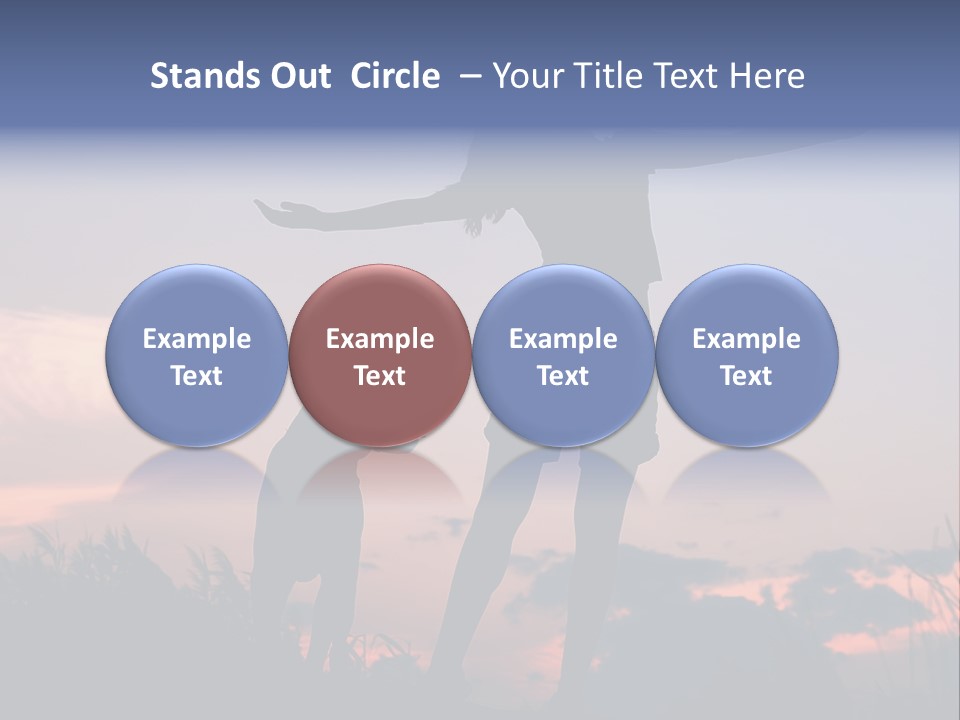 Stands Out Circle – Your Title Text Here

Example Text

Example Text

Example Text

Example Text